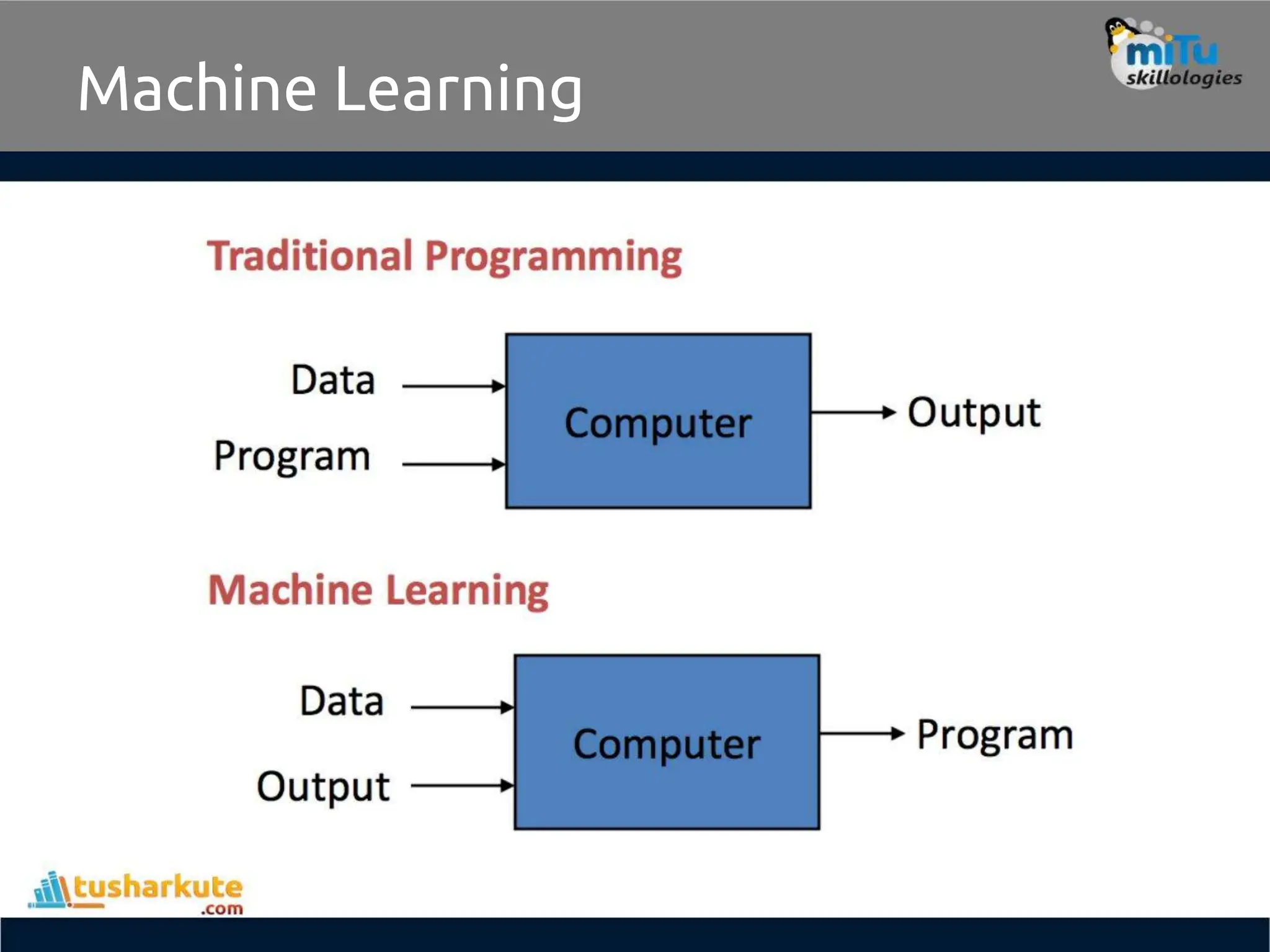 Machine Learning

miTu skillologies

Traditional Programming

Data

Program

Computer

Output

Machine Learning

Data

Output

Computer

Program

tusharkute .com